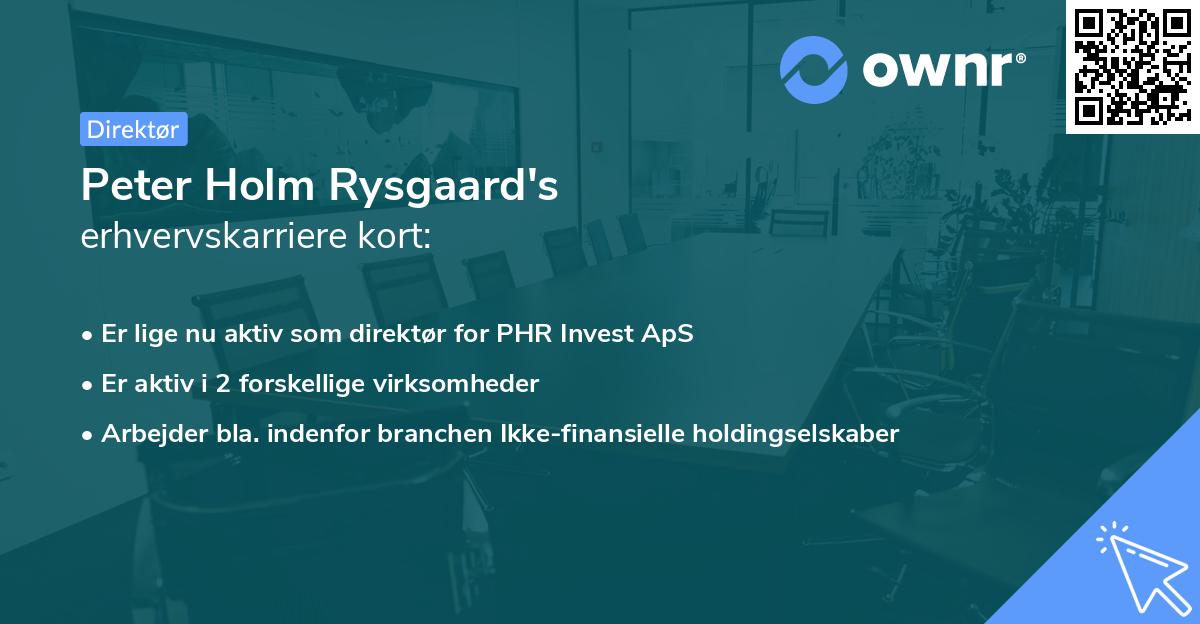 ownr®

Direktør

Peter Holm Rysgaard's
erhvervskarriere kort:

• Er lige nu aktiv som direktør for PHR Invest ApS

• Er aktiv i 2 forskellige virksomheder

• Arbejder bla. indenfor branchen Ikke-finansielle holdingselskaber